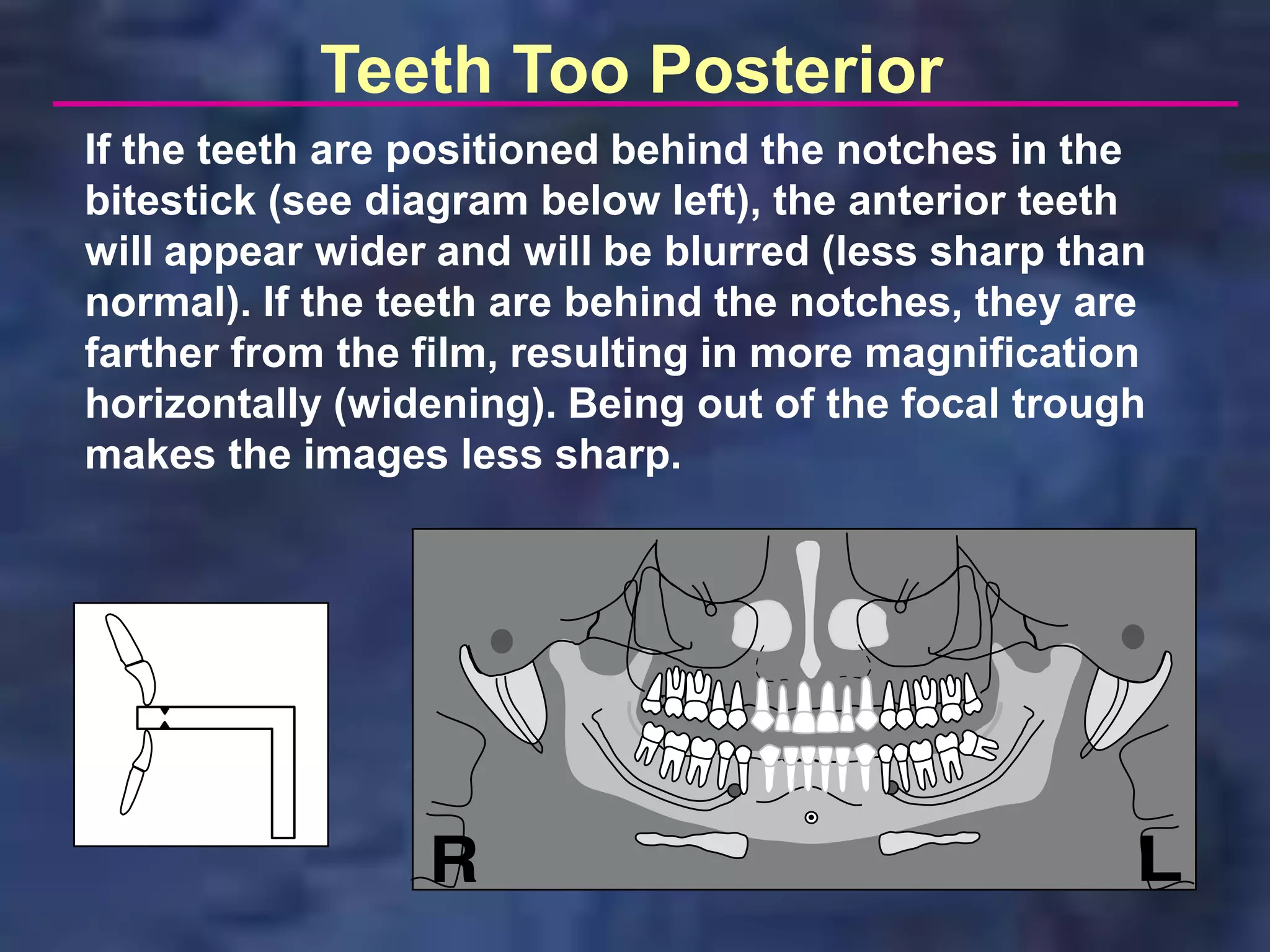 Teeth Too Posterior

If the teeth are positioned behind the notches in the bitestick (see diagram below left), the anterior teeth will appear wider and will be blurred (less sharp than normal). If the teeth are behind the notches, they are farther from the film, resulting in more magnification horizontally (widening). Being out of the focal trough makes the images less sharp.

R

L